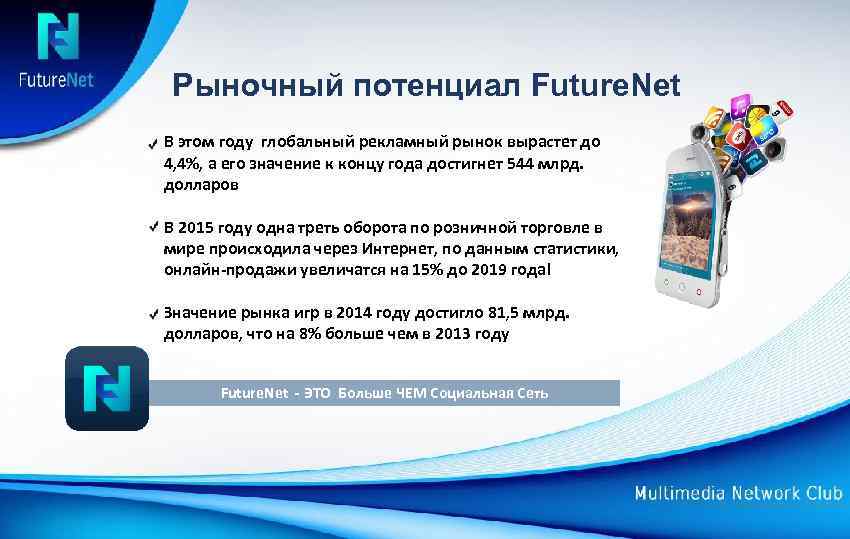 FutureNet

Рыночный потенциал FutureNet

✓ В этом году глобальный рекламный рынок вырастет до 4,4%, а его значение к концу года достигнет 544 млрд. долларов

✓ В 2015 году одна треть оборота по розничной торговле в мире происходила через Интернет, по данным статистики, онлайн-продажи увеличатся на 15% до 2019 года!

✓ Значение рынка игр в 2014 году достигло 81,5 млрд. долларов, что на 8% больше чем в 2013 году

FutureNet - ЭТО Больше ЧЕМ Социальная Сеть

Multimedia Network Club